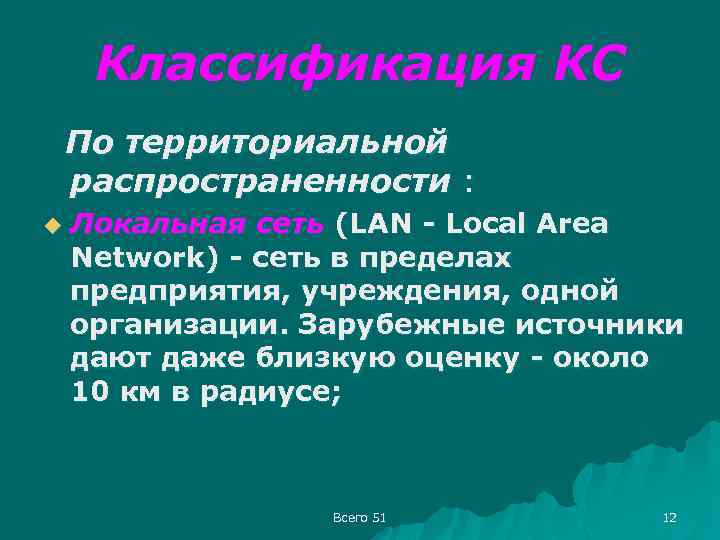 Классификация КС

По территориальной распространенности :

Локальная сеть (LAN - Local Area Network) - сеть в пределах предприятия, учреждения, одной организации. Зарубежные источники дают даже близкую оценку - около 10 км в радиусе;

Всего 51

12